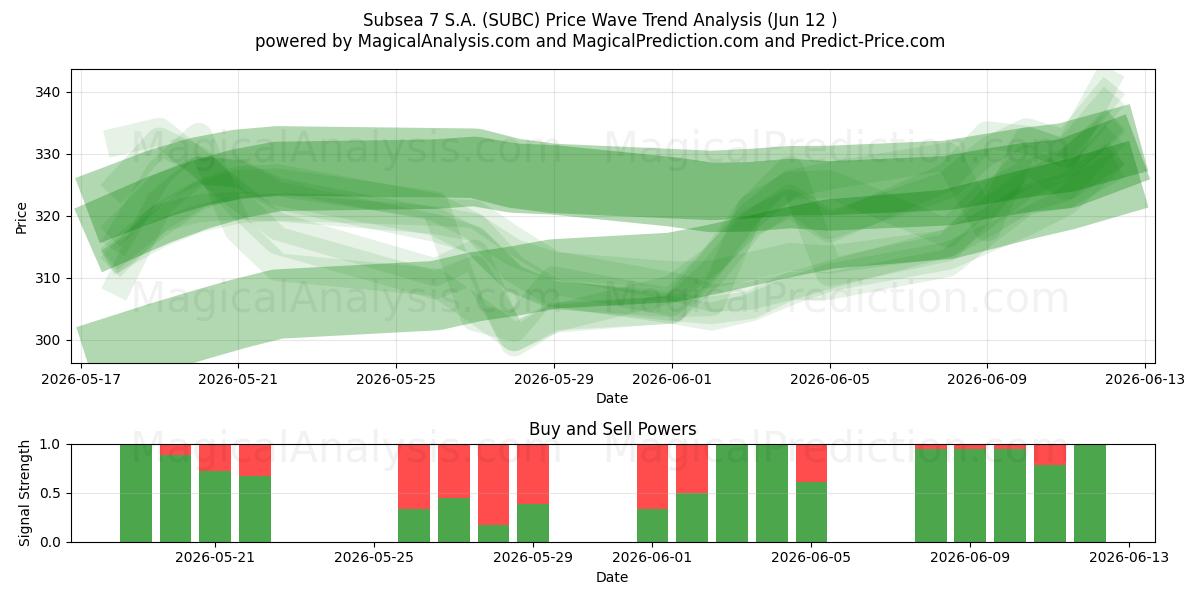 Subsea 7 S.A. (SUBC) Price Wave Trend Analysis (Jun 12 )
powered by MagicalAnalysis.com and MagicalPrediction.com and Predict-Price.com

MagicalAnalysis.com MagicalPrediction.com
MagicalAnalysis.com MagicalPrediction.com

Price
340
330
320
310
300
2026-05-17 2026-05-21 2026-05-25 2026-05-29 2026-06-01 2026-06-05 2026-06-09 2026-06-13
Date

Buy and Sell Powers
MagicalAnalysis.com MagicalPrediction.com
Signal Strength
1.0
0.5
0.0
2026-05-21 2026-05-25 2026-05-29 2026-06-01 2026-06-05 2026-06-09 2026-06-13
Date